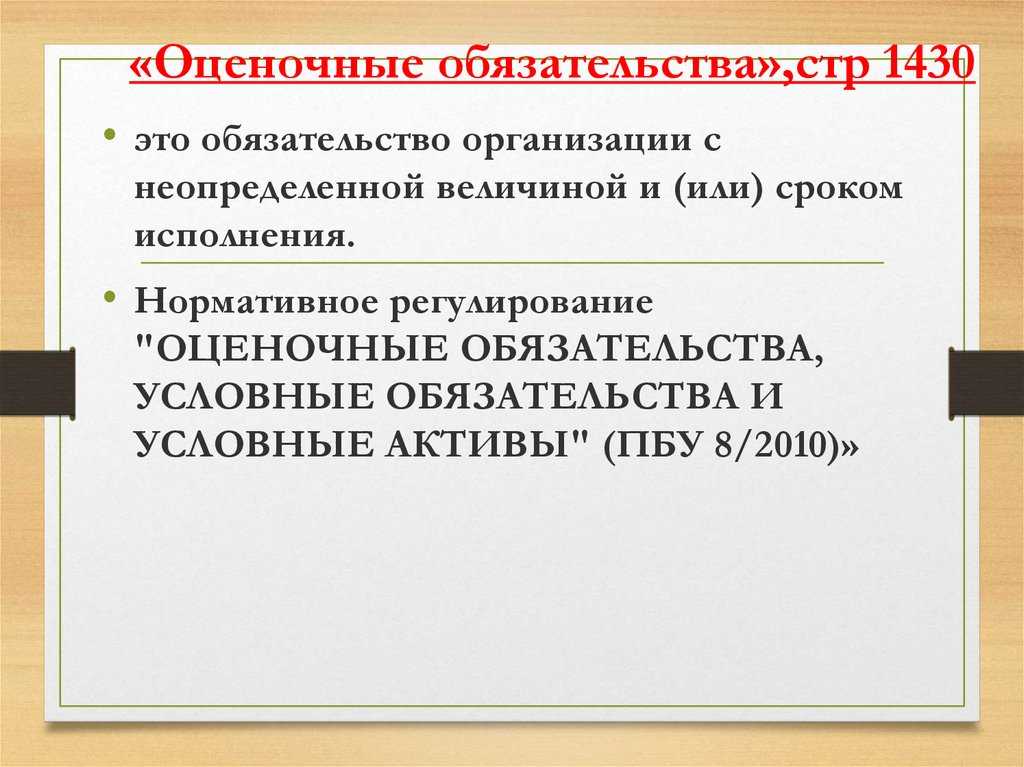 «Оценочные обязательства»,стр 1430

• это обязательство организации с неопределенной величиной и (или) сроком исполнения.

• Нормативное регулирование "ОЦЕНОЧНЫЕ ОБЯЗАТЕЛЬСТВА, УСЛОВНЫЕ ОБЯЗАТЕЛЬСТВА И УСЛОВНЫЕ АКТИВЫ" (ПБУ 8/2010)»